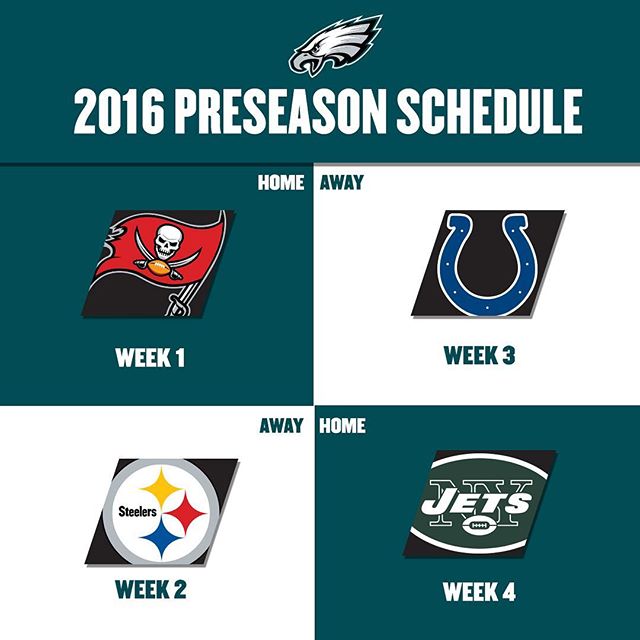 2016 PRESEASON SCHEDULE

HOME

WEEK 1

AWAY

WEEK 3

AWAY

Steelers

WEEK 2

HOME

NY

JETS

WEEK 4